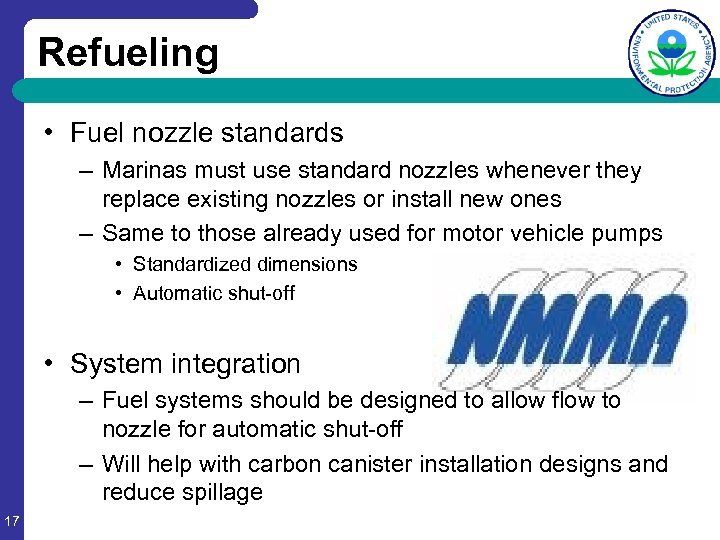 Refueling

UNITED STATES ENVIRONMENTAL PROTECTION AGENCY

• Fuel nozzle standards
– Marinas must use standard nozzles whenever they replace existing nozzles or install new ones
– Same to those already used for motor vehicle pumps
• Standardized dimensions
• Automatic shut-off

NMMA

• System integration
– Fuel systems should be designed to allow flow to nozzle for automatic shut-off
– Will help with carbon canister installation designs and reduce spillage

17